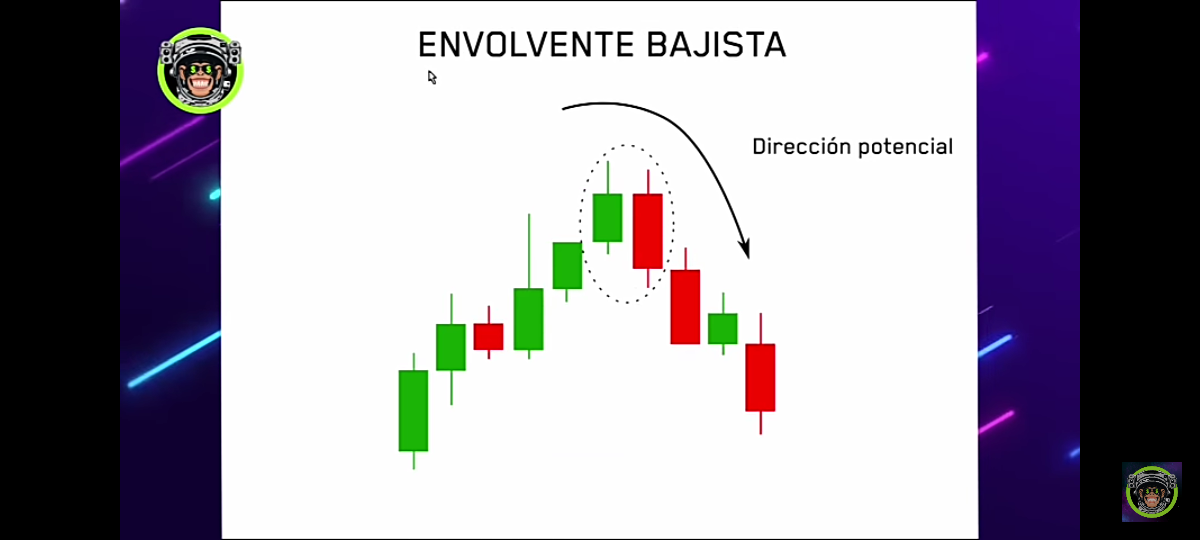 ENVOLVENTE BAJISTA

Dirección potencial